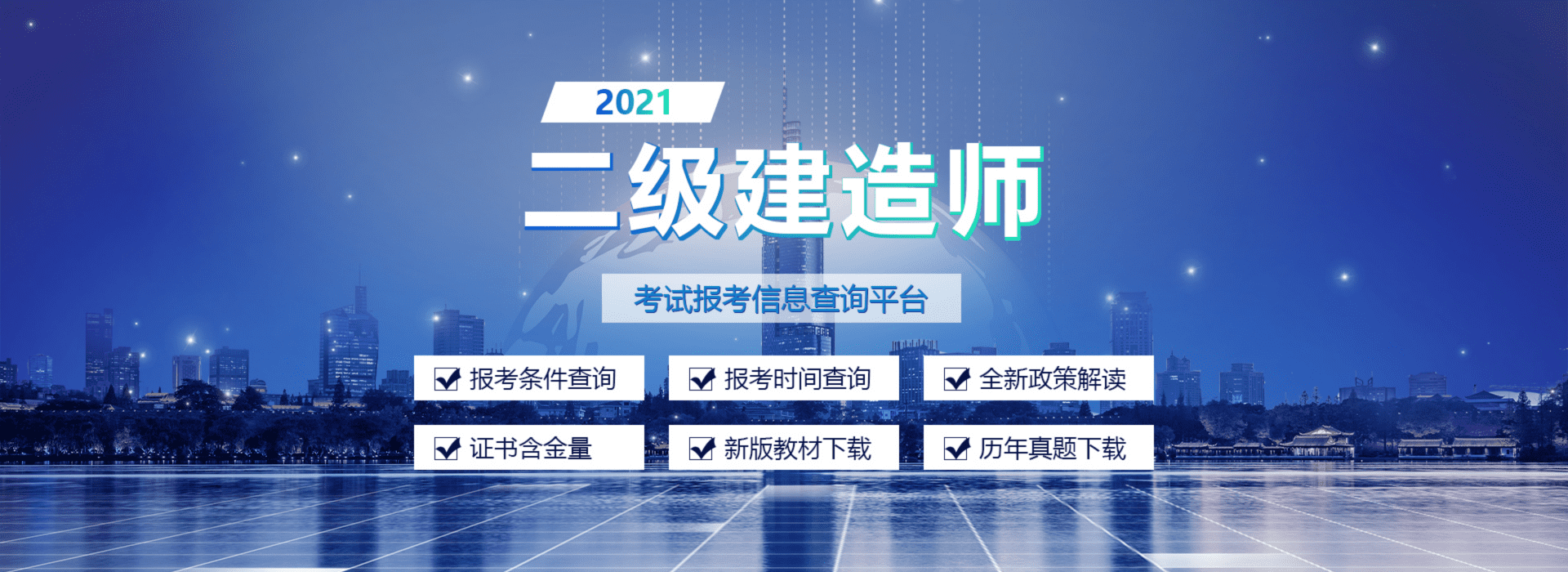 2021

二级建造师

考试报考信息查询平台

报考条件查询

报考时间查询

全新政策解读

证书含金量

新版教材下载

历年真题下载